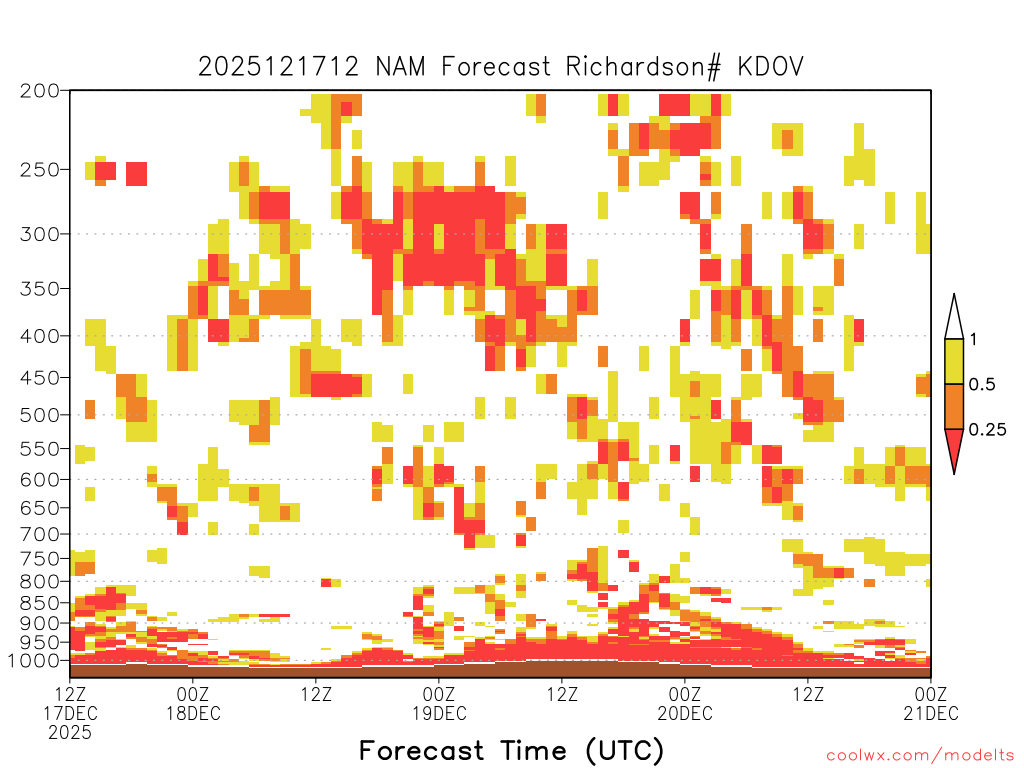 2025121712 NAM Forecast Richardson# KDOV

200
250
300
350
400
450
500
550
600
650
700
750
800
850
900
950
1000

1
0.5
0.25

12Z 17DEC 2025
00Z 18DEC
12Z
00Z 19DEC
12Z
00Z 20DEC
12Z
00Z 21DEC

Forecast Time (UTC)

coolwx.com/modelts